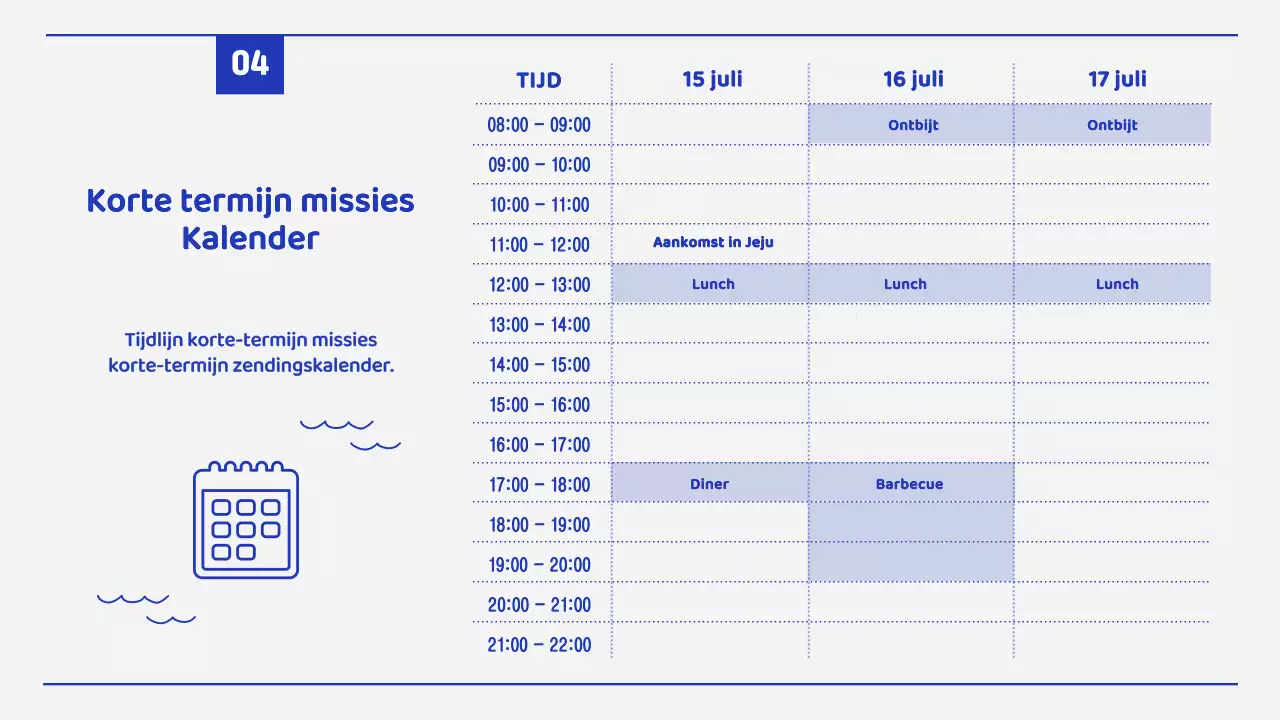 04

Korte termijn missies Kalender

Tijdlijn korte-termijn missies korte-termijn zendingskalender.

| TIJD | 15 juli | 16 juli | 17 juli |
|---|---|---|---|
| 08:00 – 09:00 | | Ontbijt | Ontbijt |
| 09:00 – 10:00 | | | |
| 10:00 – 11:00 | | | |
| 11:00 – 12:00 | Aankomst in Jeju | | |
| 12:00 – 13:00 | Lunch | Lunch | Lunch |
| 13:00 – 14:00 | | | |
| 14:00 – 15:00 | | | |
| 15:00 – 16:00 | | | |
| 16:00 – 17:00 | | | |
| 17:00 – 18:00 | Diner | Barbecue | |
| 18:00 – 19:00 | | | |
| 19:00 – 20:00 | | | |
| 20:00 – 21:00 | | | |
| 21:00 – 22:00 | | | |